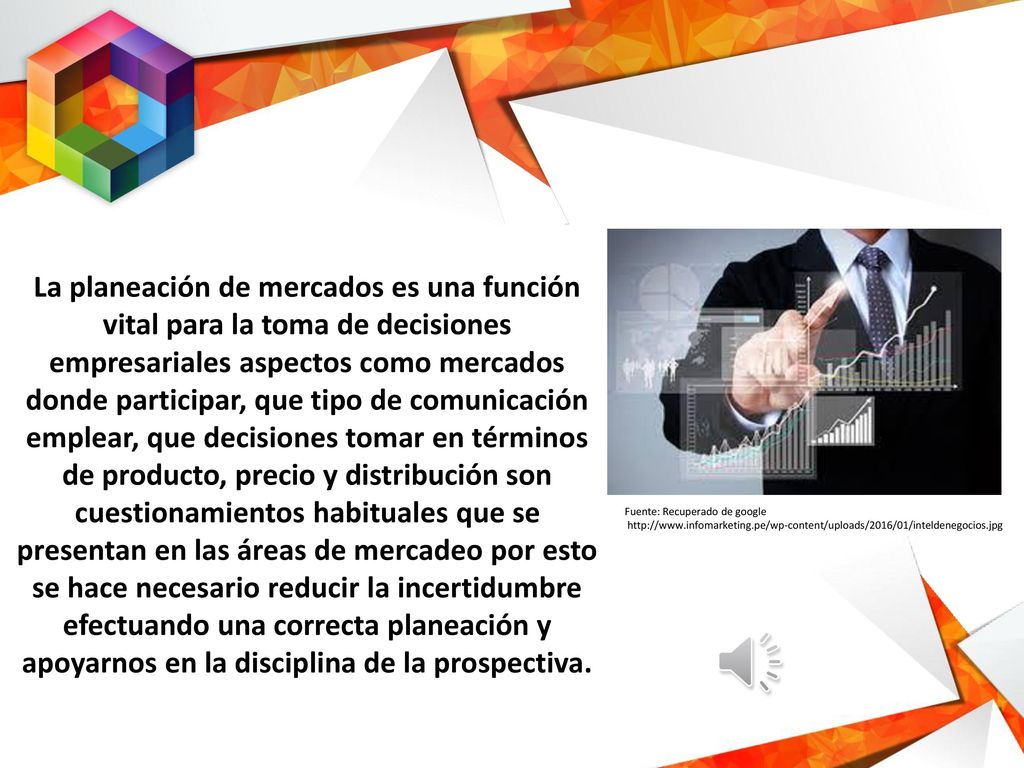 La planeación de mercados es una función vital para la toma de decisiones empresariales aspectos como mercados donde participar, que tipo de comunicación emplear, que decisiones tomar en términos de producto, precio y distribución son cuestionamientos habituales que se presentan en las áreas de mercadeo por esto se hace necesario reducir la incertidumbre efectuando una correcta planeación y apoyarnos en la disciplina de la prospectiva.

Fuente: Recuperado de google
http://www.infomarketing.pe/wp-content/uploads/2016/01/inteldenegocios.jpg